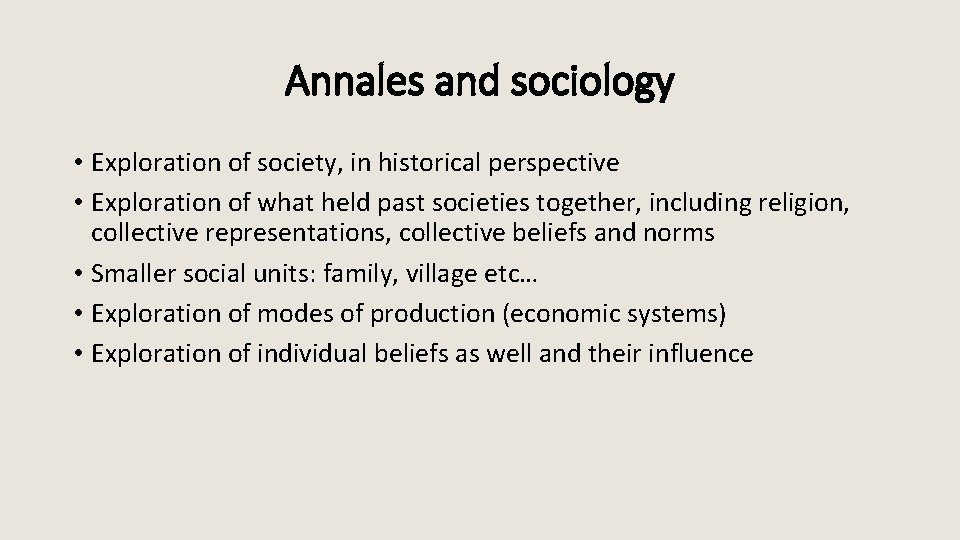 Annales and sociology

• Exploration of society, in historical perspective
• Exploration of what held past societies together, including religion, collective representations, collective beliefs and norms
• Smaller social units: family, village etc…
• Exploration of modes of production (economic systems)
• Exploration of individual beliefs as well and their influence